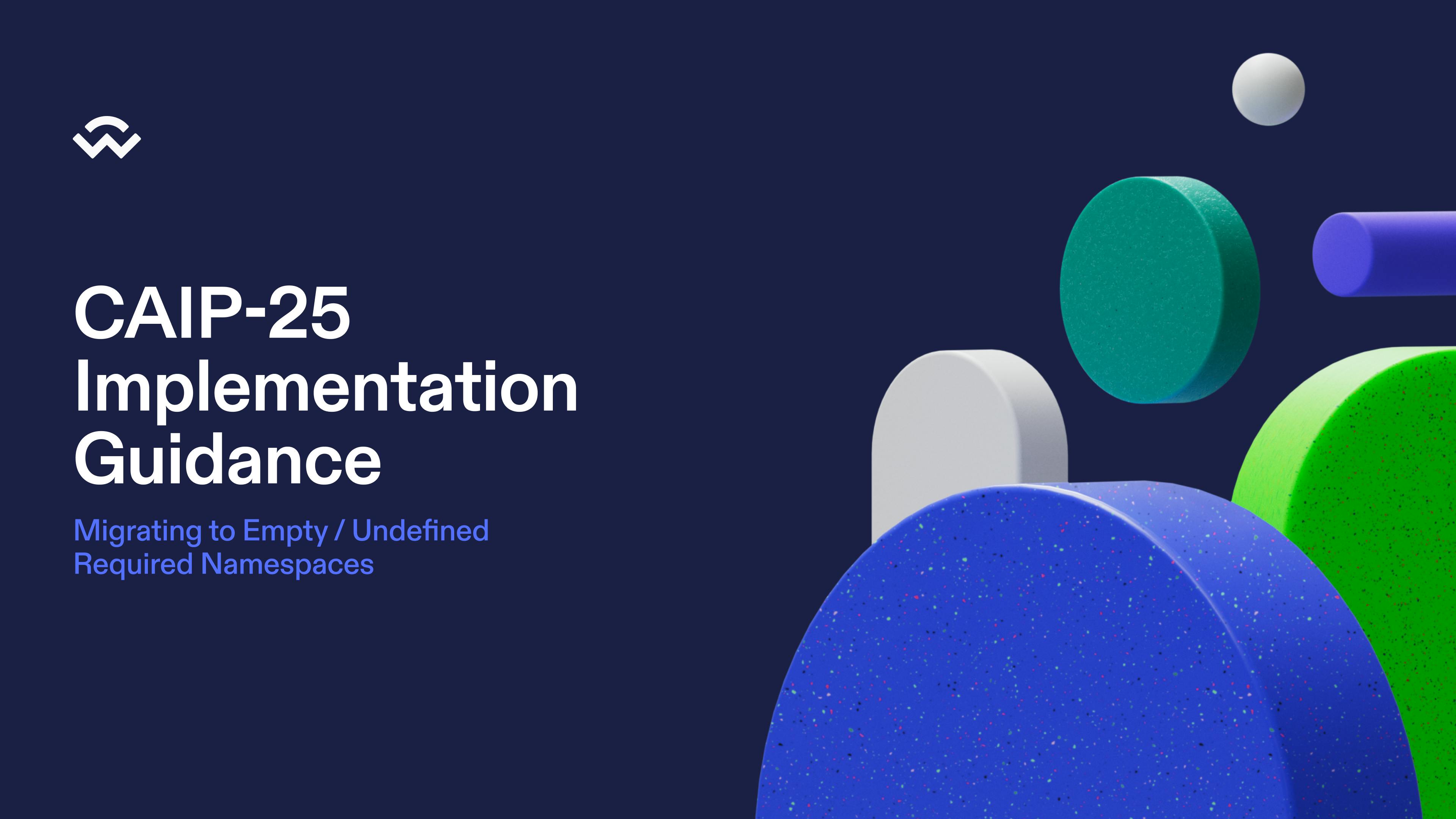 CAIP-25 Implementation Guidance

Migrating to Empty / Undefined Required Namespaces